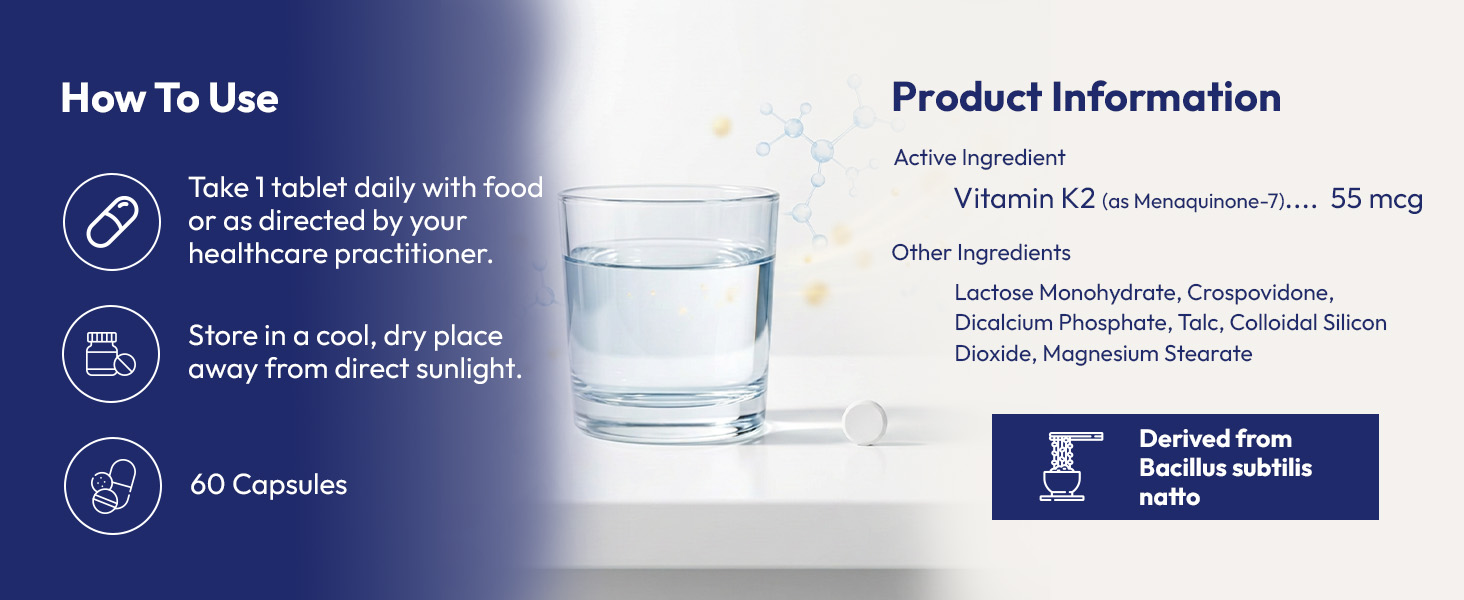 How To Use

Take 1 tablet daily with food or as directed by your healthcare practitioner.

Store in a cool, dry place away from direct sunlight.

60 Capsules

Product Information

Active Ingredient

Vitamin K2 (as Menaquinone-7).... 55 mcg

Other Ingredients

Lactose Monohydrate, Crospovidone, Dicalcium Phosphate, Talc, Colloidal Silicon Dioxide, Magnesium Stearate

Derived from Bacillus subtilis natto